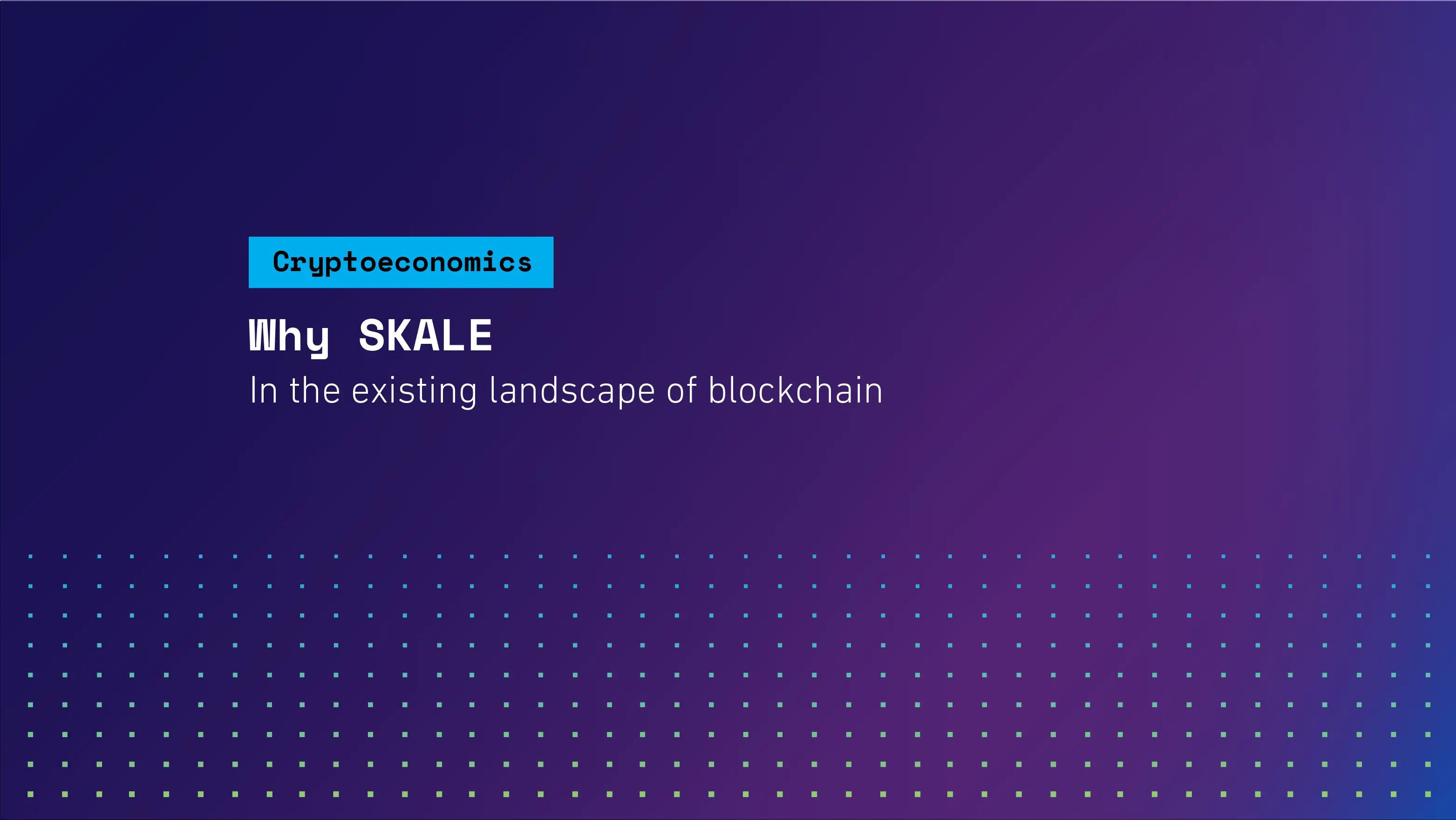 Cryptoeconomics

Why SKALE

In the existing landscape of blockchain